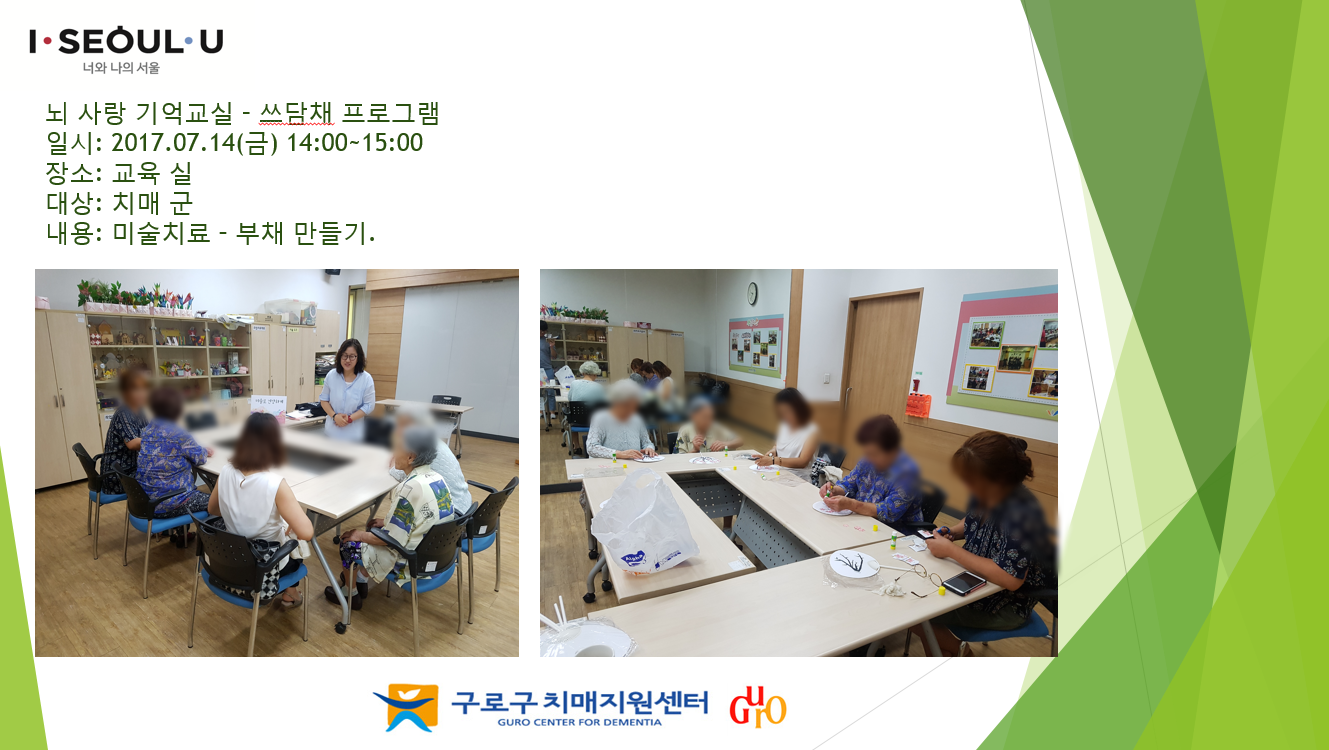 I·SEOUL·U
너와 나의 서울

뇌 사랑 기억교실 - 쓰담채 프로그램
일시: 2017.07.14(금) 14:00~15:00
장소: 교육 실
대상: 치매 군
내용: 미술치료 - 부채 만들기.

구로구 치매지원센터
GURO CENTER FOR DEMENTIA
GUrO